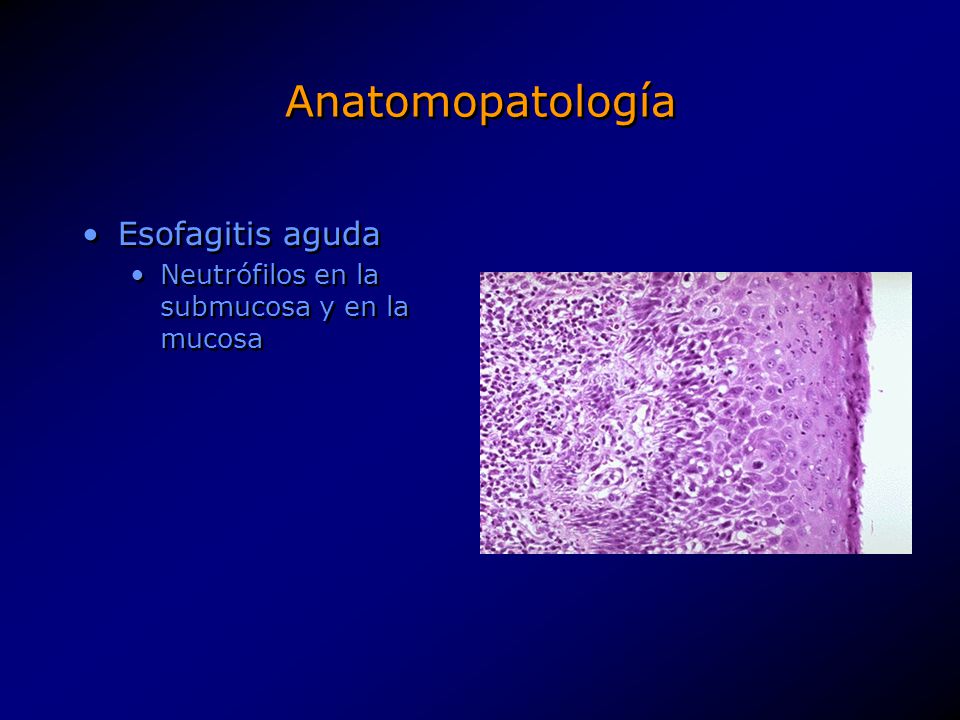 Anatomopatología

• Esofagitis aguda
  • Neutrófilos en la submucosa y en la mucosa